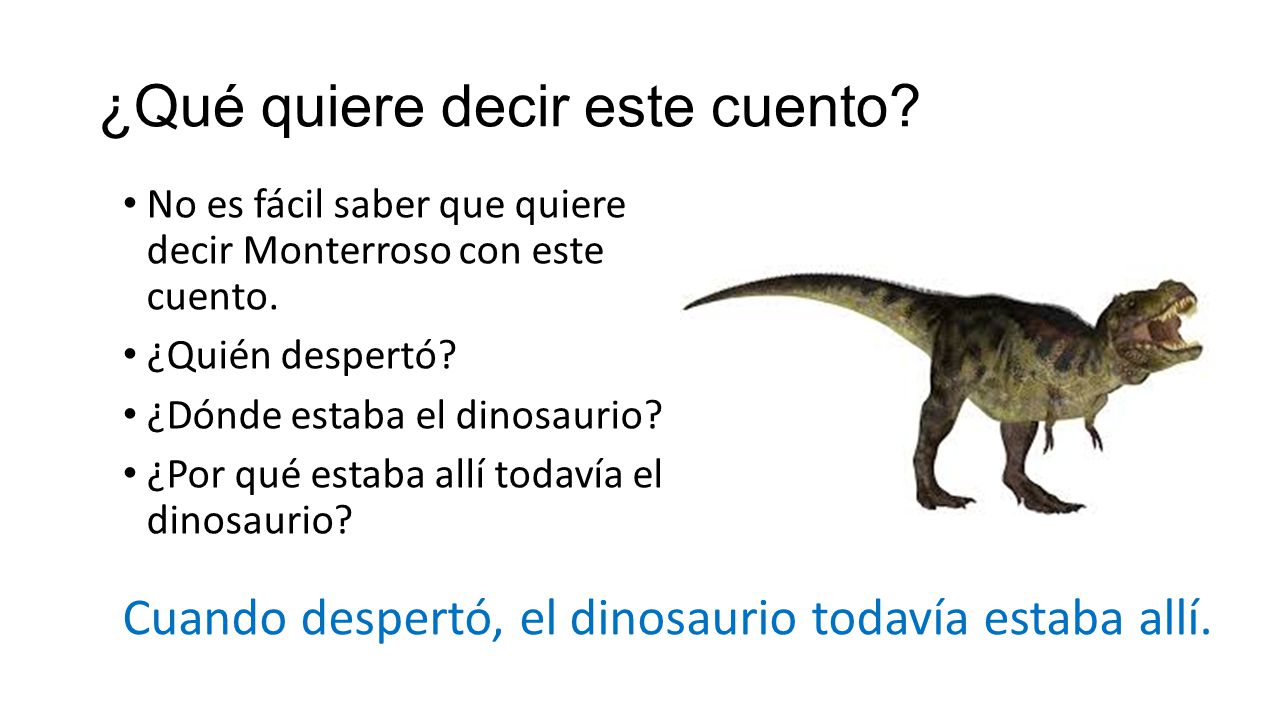 ¿Qué quiere decir este cuento?

• No es fácil saber que quiere decir Monterroso con este cuento.
• ¿Quién despertó?
• ¿Dónde estaba el dinosaurio?
• ¿Por qué estaba allí todavía el dinosaurio?

Cuando despertó, el dinosaurio todavía estaba allí.